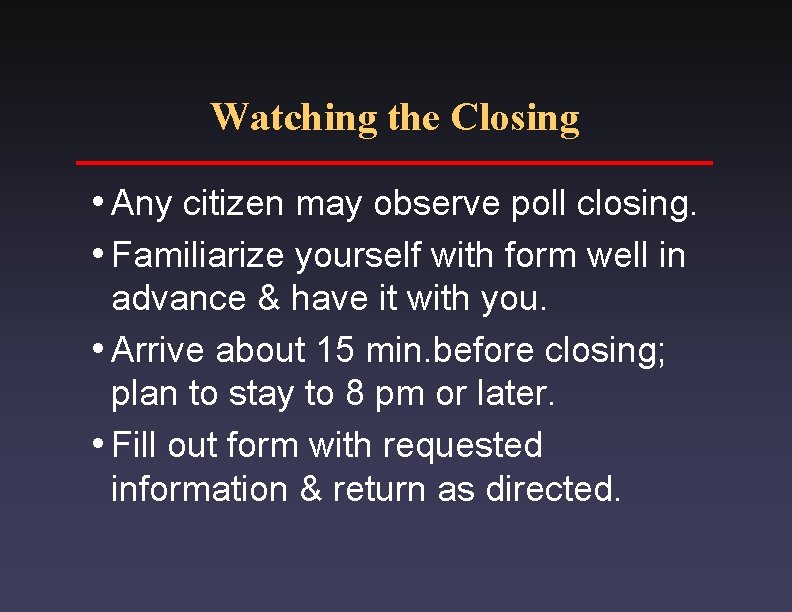 Watching the Closing

• Any citizen may observe poll closing.

• Familiarize yourself with form well in advance & have it with you.

• Arrive about 15 min.before closing; plan to stay to 8 pm or later.

• Fill out form with requested information & return as directed.